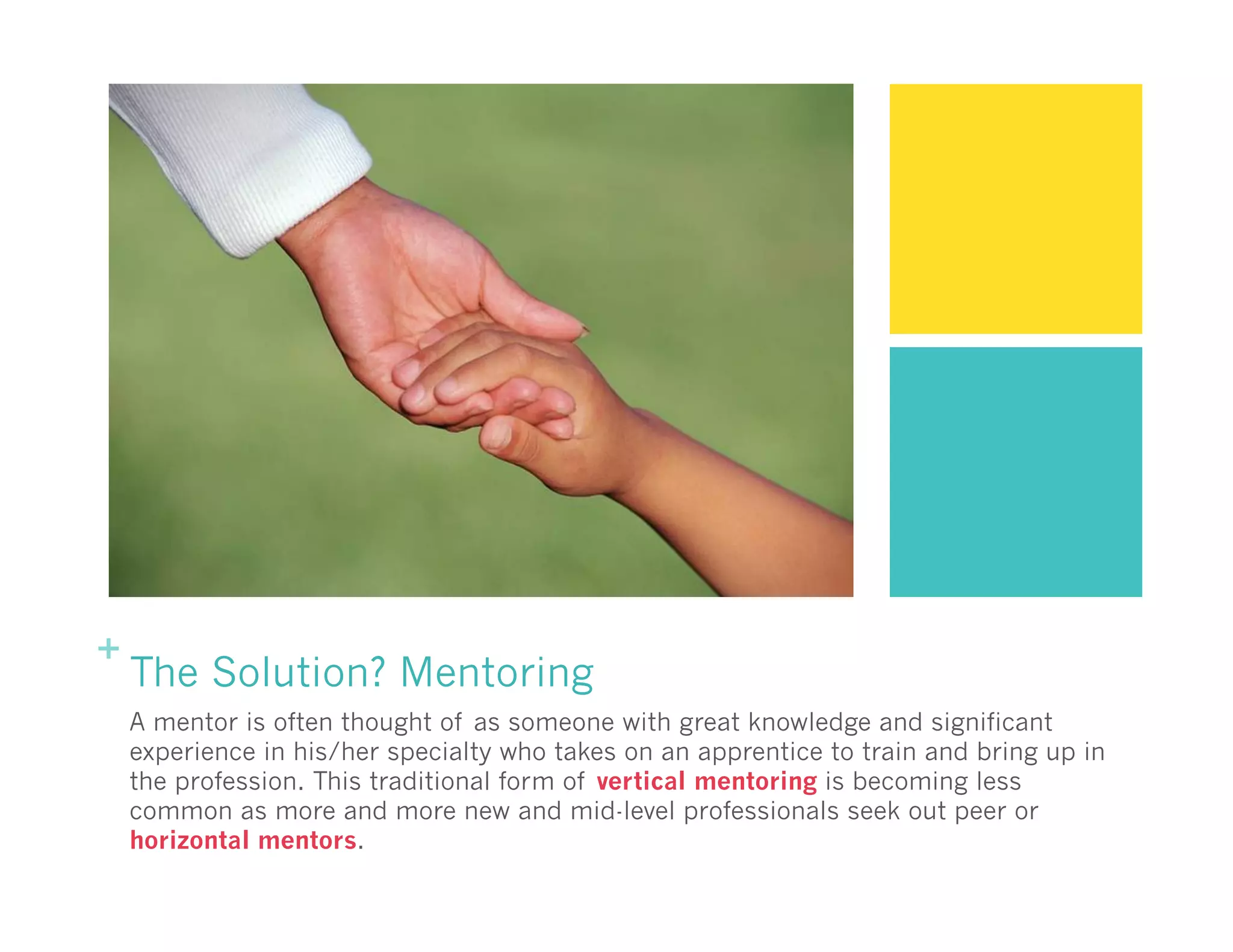 +

The Solution? Mentoring

A mentor is often thought of as someone with great knowledge and significant experience in his/her specialty who takes on an apprentice to train and bring up in the profession. This traditional form of vertical mentoring is becoming less common as more and more new and mid-level professionals seek out peer or horizontal mentors.